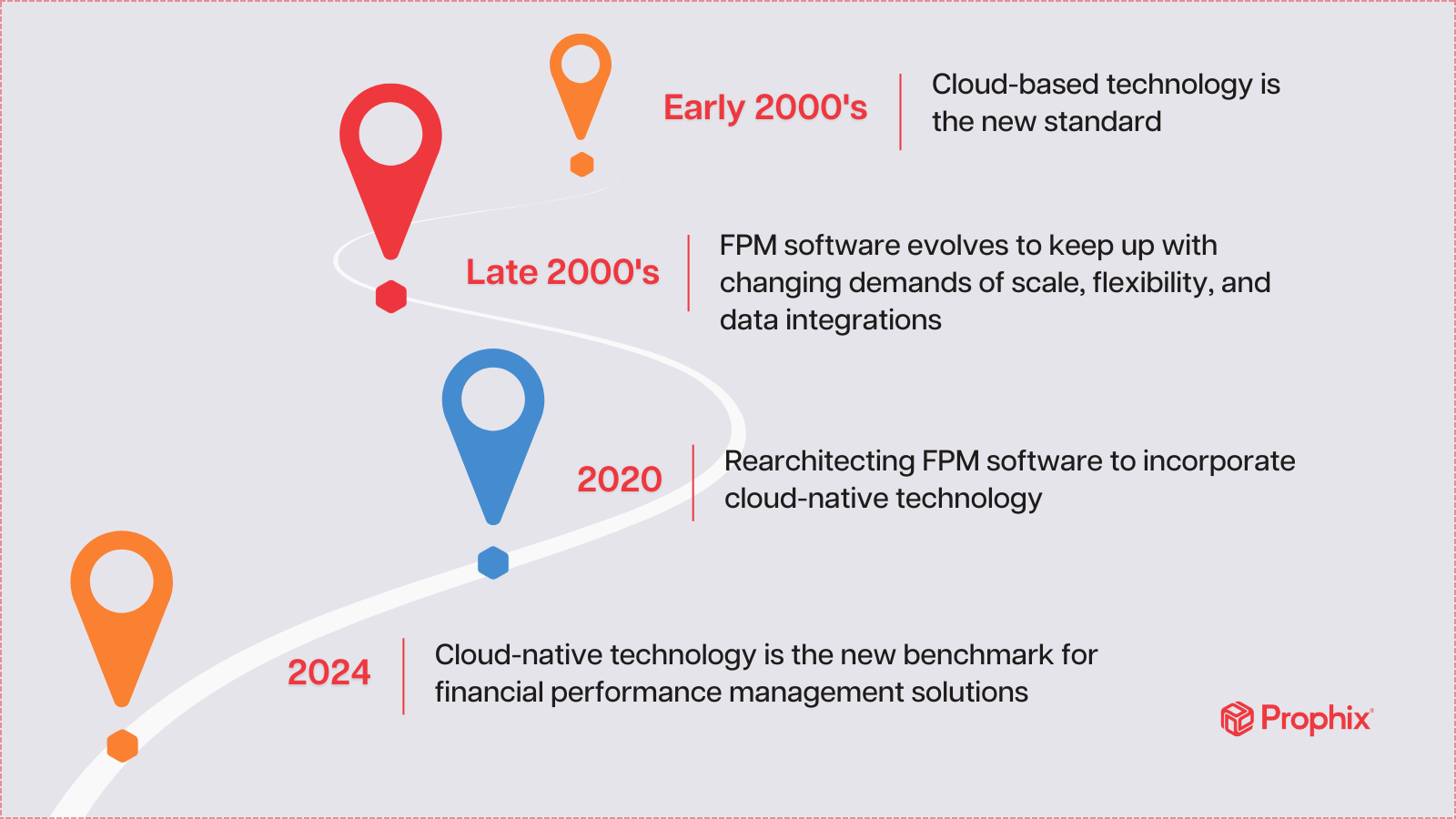 Early 2000's

Cloud-based technology is the new standard

Late 2000's

FPM software evolves to keep up with changing demands of scale, flexibility, and data integrations

2020

Rearchitecting FPM software to incorporate cloud-native technology

2024

Cloud-native technology is the new benchmark for financial performance management solutions

Prophix